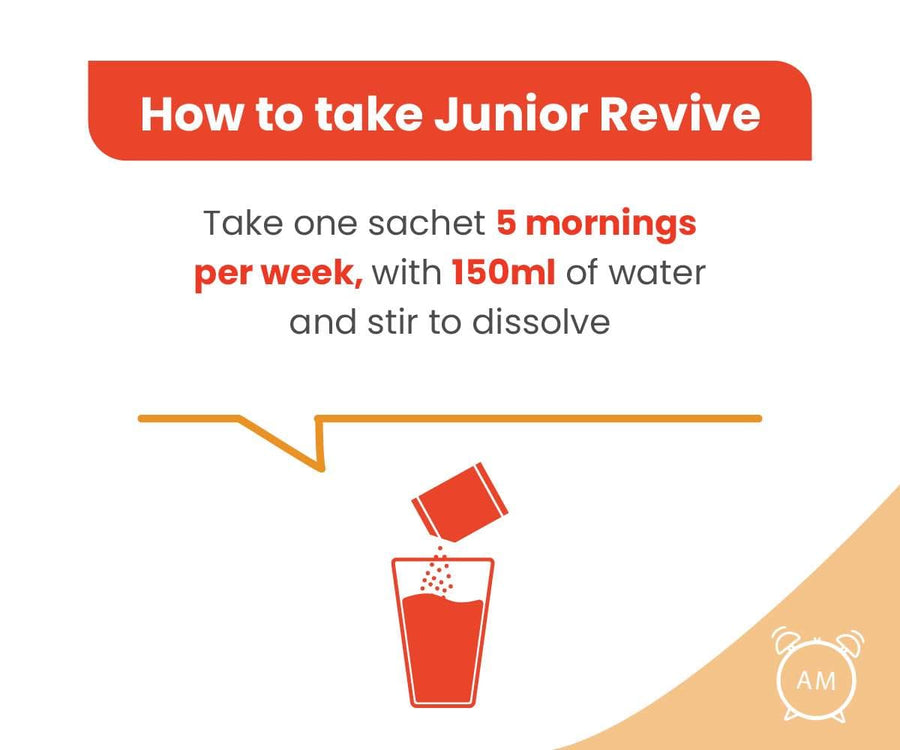 How to take Junior Revive

Take one sachet 5 mornings per week, with 150ml of water and stir to dissolve

AM